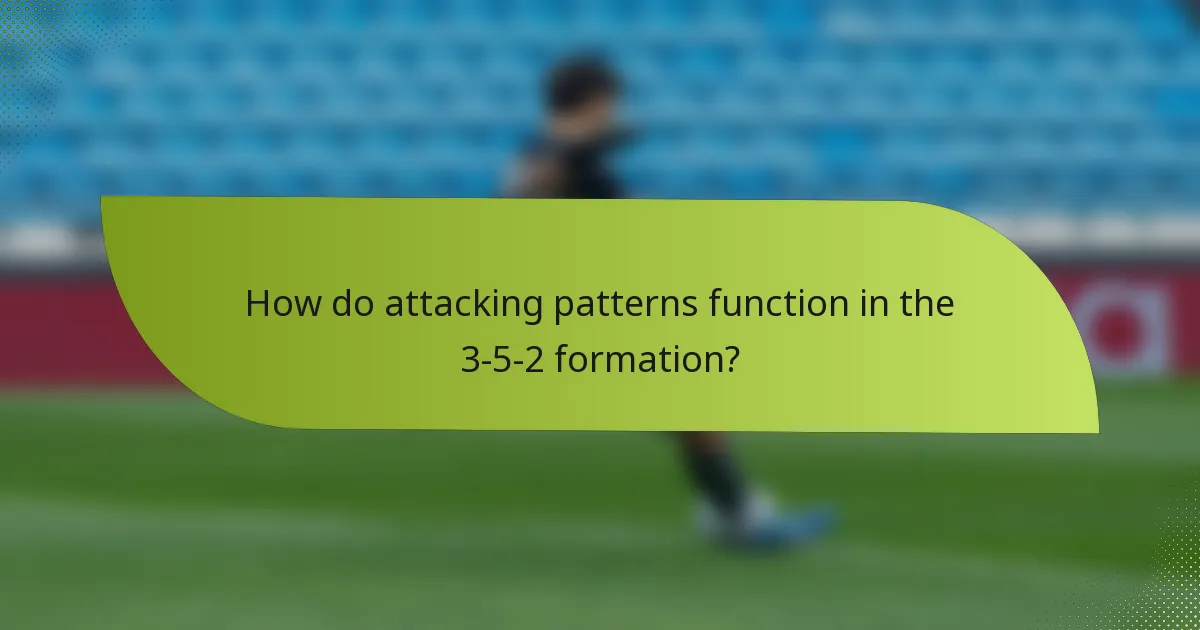 How do attacking patterns function in the 3-5-2 formation?